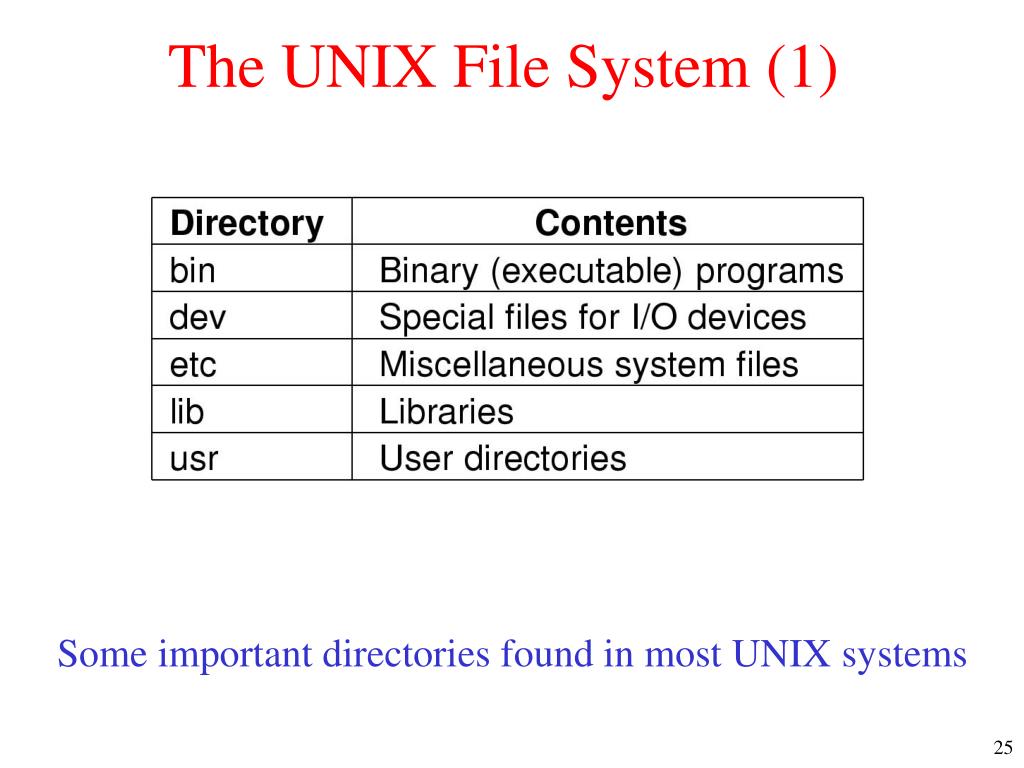 The UNIX File System (1)

| Directory | Contents |
|---|---|
| bin | Binary (executable) programs |
| dev | Special files for I/O devices |
| etc | Miscellaneous system files |
| lib | Libraries |
| usr | User directories |

Some important directories found in most UNIX systems

25